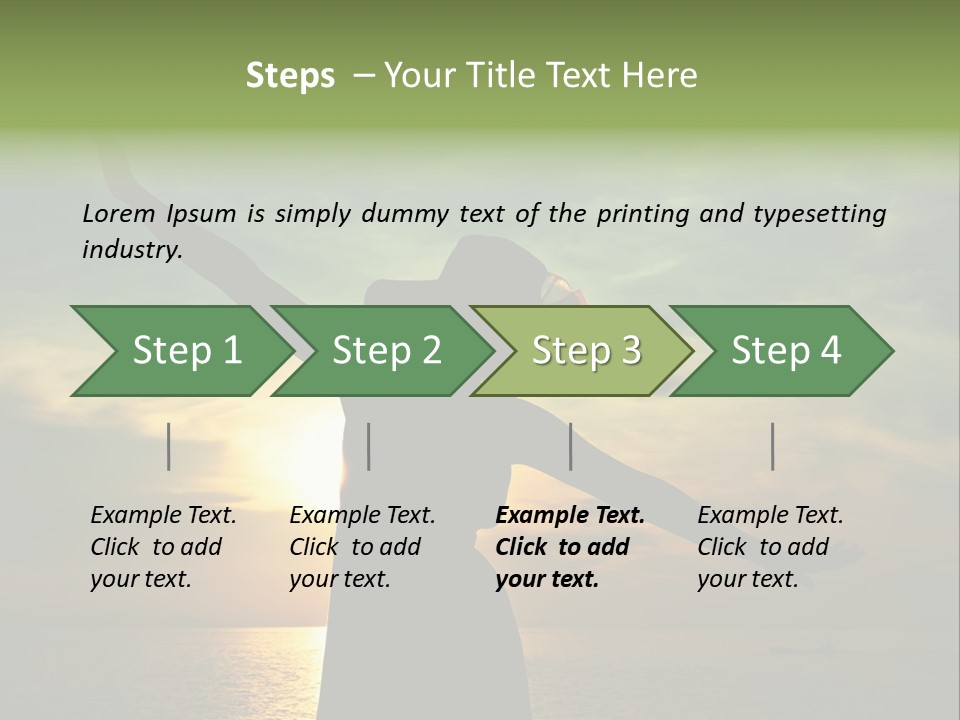 Steps – Your Title Text Here

Lorem Ipsum is simply dummy text of the printing and typesetting industry.

Step 1

Step 2

Step 3

Step 4

Example Text. Click to add your text.

Example Text. Click to add your text.

Example Text. Click to add your text.

Example Text. Click to add your text.